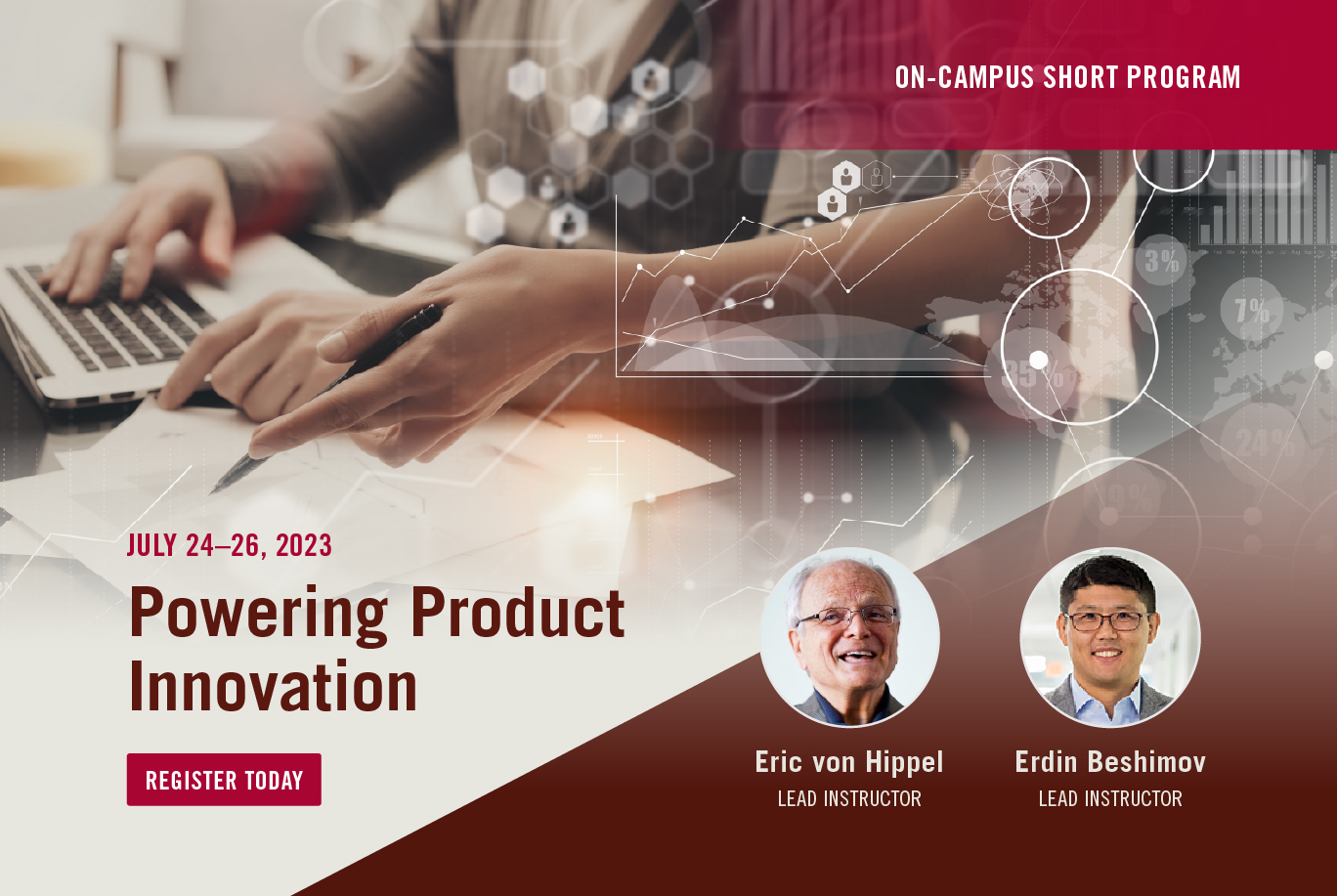 ON-CAMPUS SHORT PROGRAM

3%

7%

35%

24%

JULY 24–26, 2023

Powering Product Innovation

REGISTER TODAY

Eric von Hippel
LEAD INSTRUCTOR

Erdin Beshimov
LEAD INSTRUCTOR